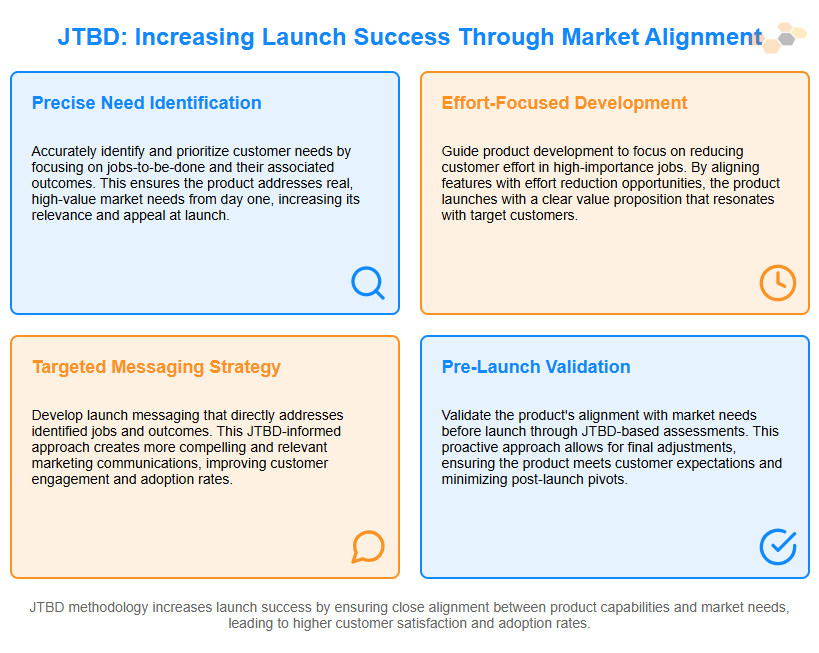 JTBD: Increasing Launch Success Through Market Alignment

Precise Need Identification

Accurately identify and prioritize customer needs by focusing on jobs-to-be-done and their associated outcomes. This ensures the product addresses real, high-value market needs from day one, increasing its relevance and appeal at launch.

Effort-Focused Development

Guide product development to focus on reducing customer effort in high-importance jobs. By aligning features with effort reduction opportunities, the product launches with a clear value proposition that resonates with target customers.

Targeted Messaging Strategy

Develop launch messaging that directly addresses identified jobs and outcomes. This JTBD-informed approach creates more compelling and relevant marketing communications, improving customer engagement and adoption rates.

Pre-Launch Validation

Validate the product's alignment with market needs before launch through JTBD-based assessments. This proactive approach allows for final adjustments, ensuring the product meets customer expectations and minimizing post-launch pivots.

JTBD methodology increases launch success by ensuring close alignment between product capabilities and market needs, leading to higher customer satisfaction and adoption rates.